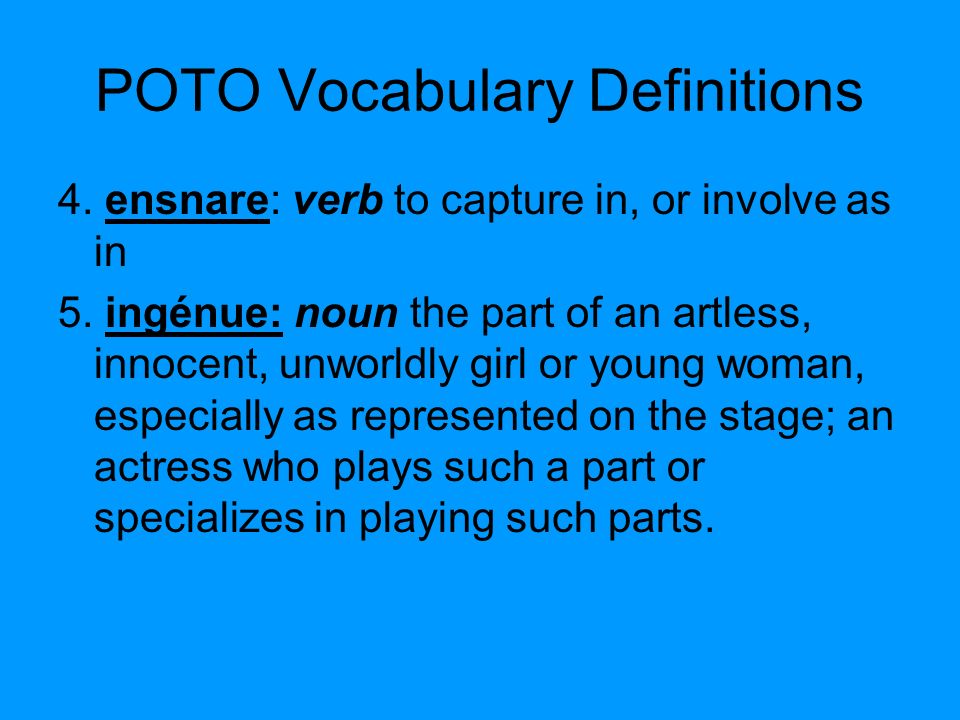 POTO Vocabulary Definitions

4. ensnare: verb to capture in, or involve as in

5. ingénue: noun the part of an artless, innocent, unworldly girl or young woman, especially as represented on the stage; an actress who plays such a part or specializes in playing such parts.